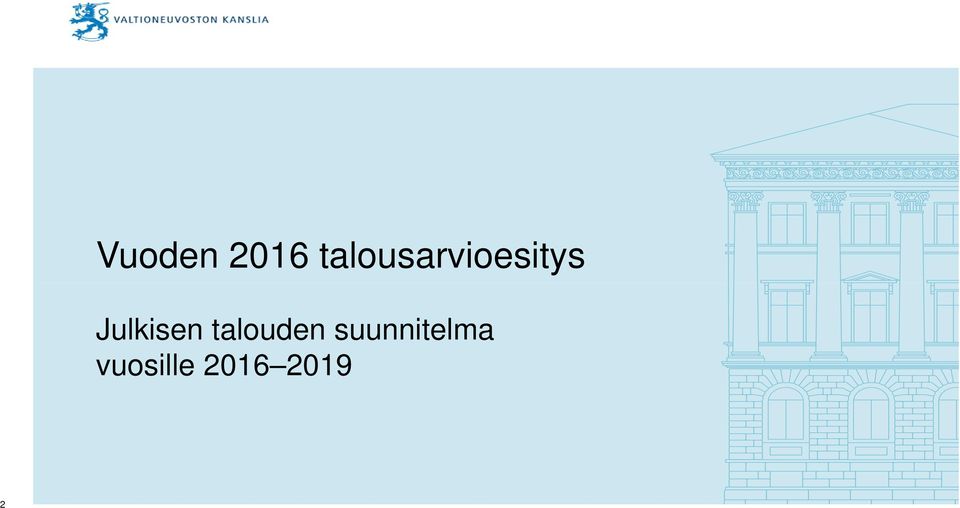 VALTIONEUVOSTON KANSLIA

Vuoden 2016 talousarvioesitys

Julkisen talouden suunnitelma vuosille 2016–2019

2